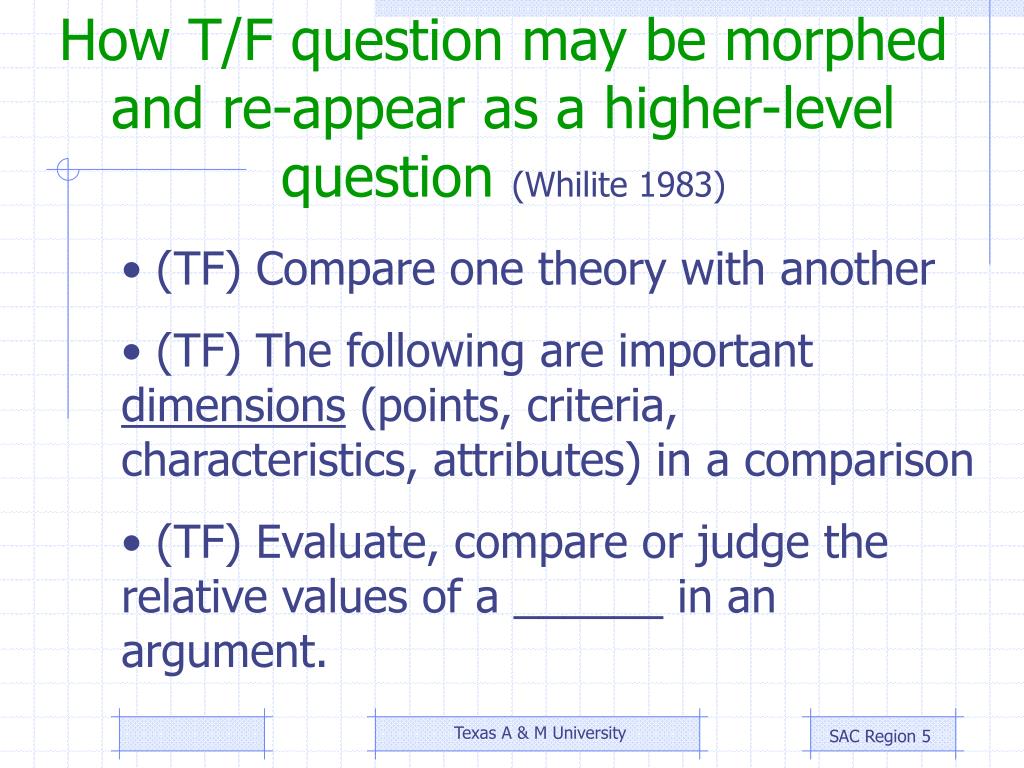 How T/F question may be morphed and re-appear as a higher-level question (Whilite 1983)

• (TF) Compare one theory with another

• (TF) The following are important dimensions (points, criteria, characteristics, attributes) in a comparison

• (TF) Evaluate, compare or judge the relative values of a ______ in an argument.

Texas A & M University

SAC Region 5